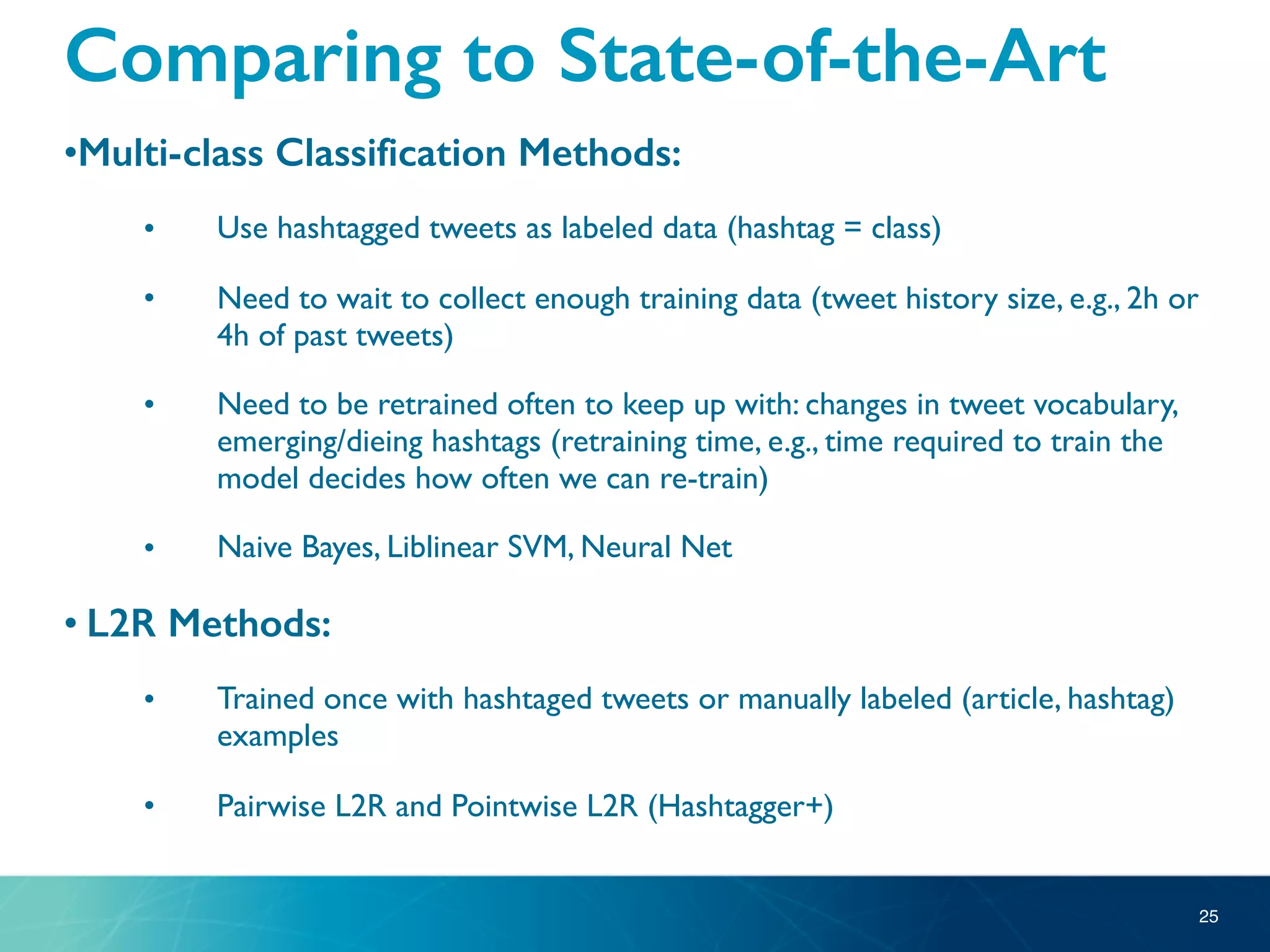 Comparing to State-of-the-Art

•Multi-class Classification Methods:

• Use hashtagged tweets as labeled data (hashtag = class)

• Need to wait to collect enough training data (tweet history size, e.g., 2h or 4h of past tweets)

• Need to be retrained often to keep up with: changes in tweet vocabulary, emerging/dieing hashtags (retraining time, e.g., time required to train the model decides how often we can re-train)

• Naive Bayes, Liblinear SVM, Neural Net

• L2R Methods:

• Trained once with hashtaged tweets or manually labeled (article, hashtag) examples

• Pairwise L2R and Pointwise L2R (Hashtagger+)

25